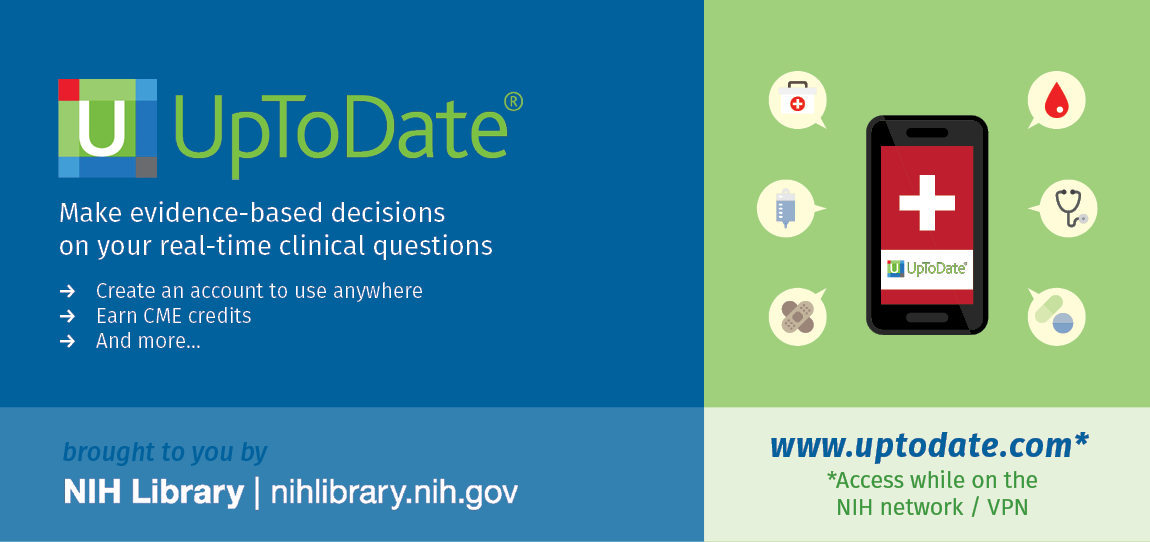 U UpToDate®

Make evidence-based decisions on your real-time clinical questions

→ Create an account to use anywhere
→ Earn CME credits
→ And more...

U UpToDate®

brought to you by
NIH Library | nihlibrary.nih.gov

www.uptodate.com*
*Access while on the NIH network / VPN